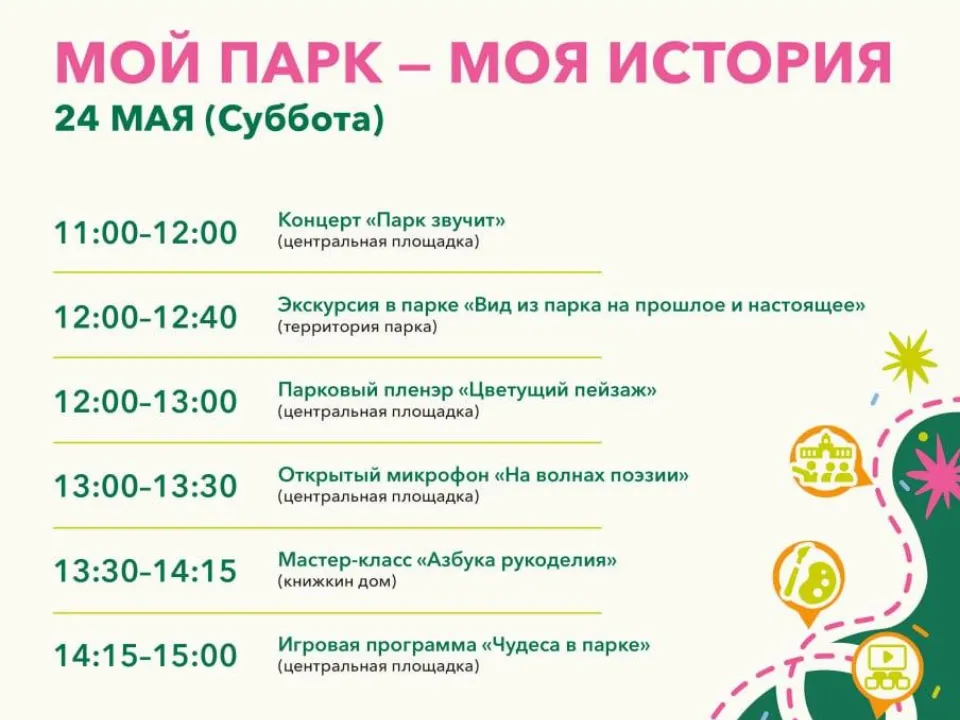 МОЙ ПАРК – МОЯ ИСТОРИЯ
24 МАЯ (Суббота)

11:00–12:00 Концерт «Парк звучит»
(центральная площадка)

12:00–12:40 Экскурсия в парке «Вид из парка на прошлое и настоящее»
(территория парка)

12:00–13:00 Парковый пленэр «Цветущий пейзаж»
(центральная площадка)

13:00–13:30 Открытый микрофон «На волнах поэзии»
(центральная площадка)

13:30–14:15 Мастер-класс «Азбука рукоделия»
(книжкин дом)

14:15–15:00 Игровая программа «Чудеса в парке»
(центральная площадка)